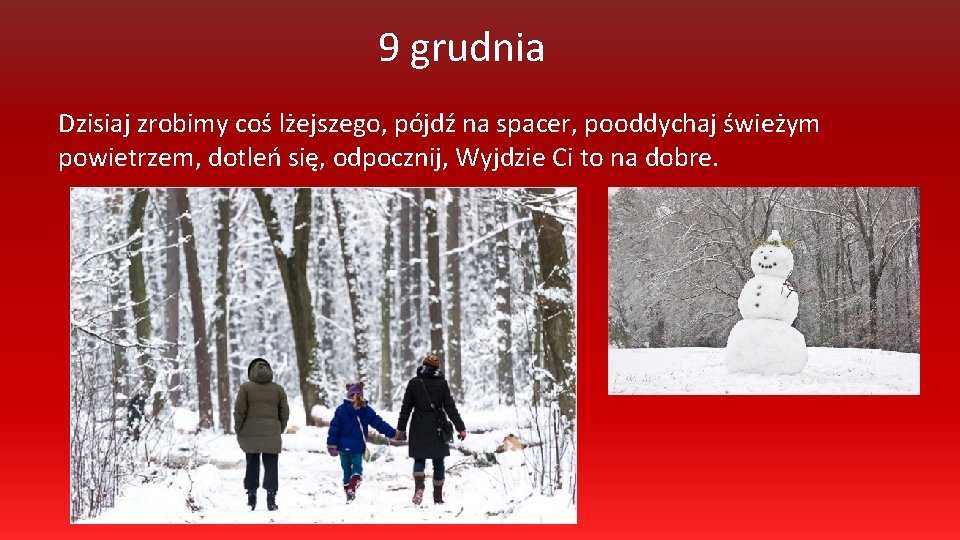 9 grudnia

Dzisiaj zrobimy coś lżejszego, pójdź na spacer, pooddychaj świeżym powietrzem, dotleń się, odpocznij, Wyjdzie Ci to na dobre.